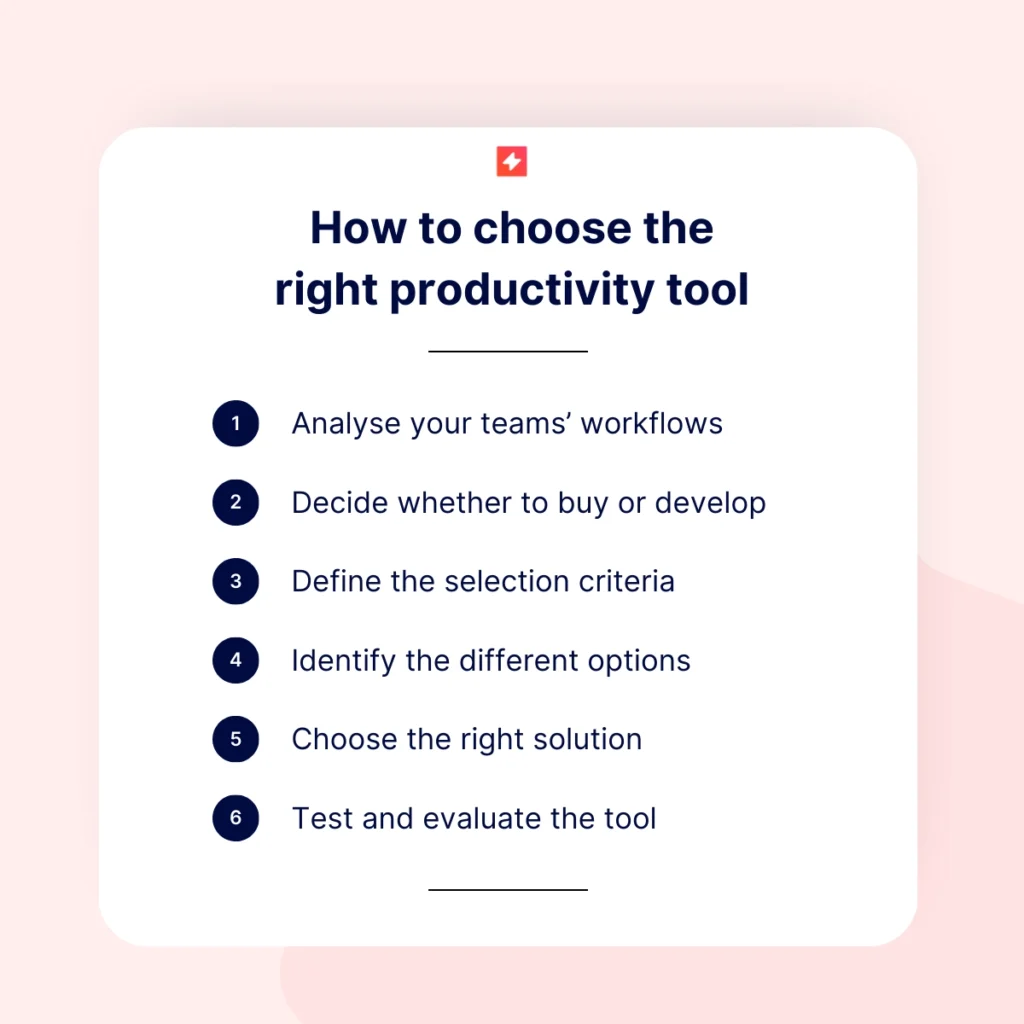 How to choose the right productivity tool

1 Analyse your teams’ workflows

2 Decide whether to buy or develop

3 Define the selection criteria

4 Identify the different options

5 Choose the right solution

6 Test and evaluate the tool